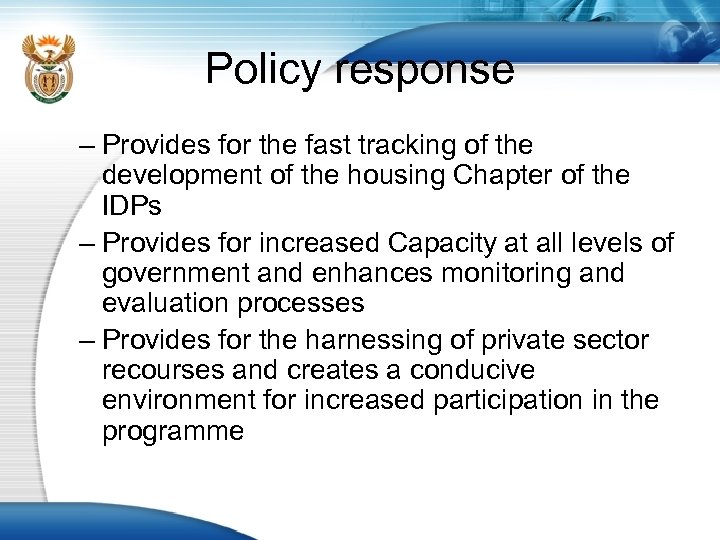 Policy response

– Provides for the fast tracking of the development of the housing Chapter of the IDPs

– Provides for increased Capacity at all levels of government and enhances monitoring and evaluation processes

– Provides for the harnessing of private sector recourses and creates a conducive environment for increased participation in the programme